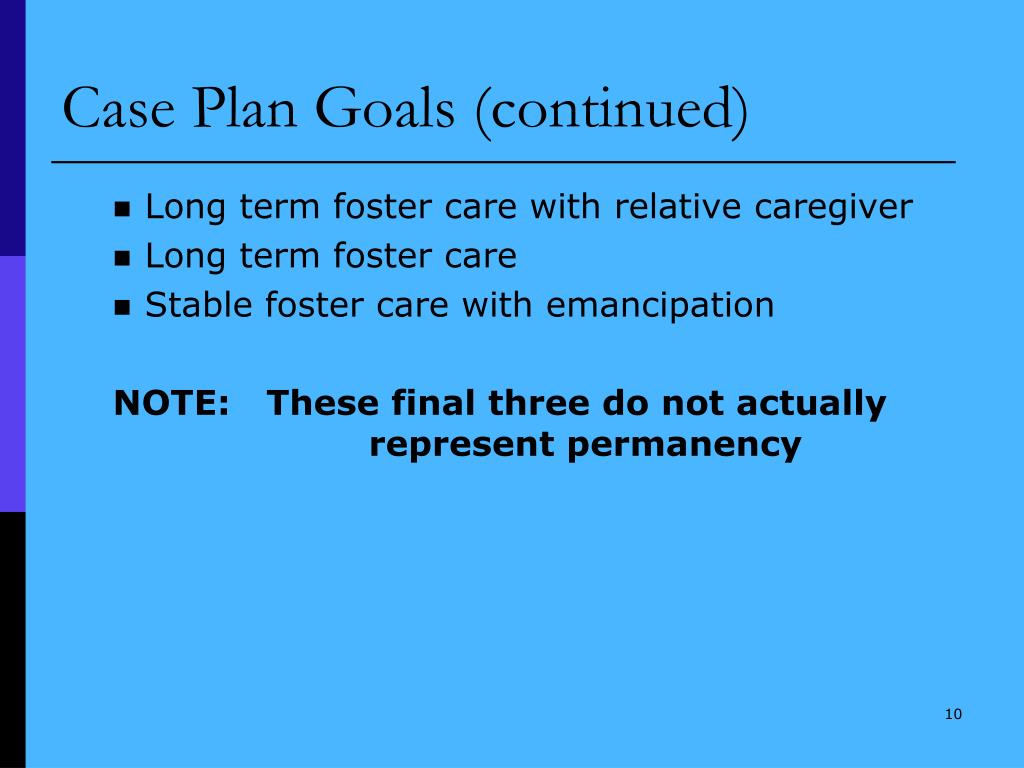 Case Plan Goals (continued)

- Long term foster care with relative caregiver
- Long term foster care
- Stable foster care with emancipation

NOTE: These final three do not actually represent permanency

10